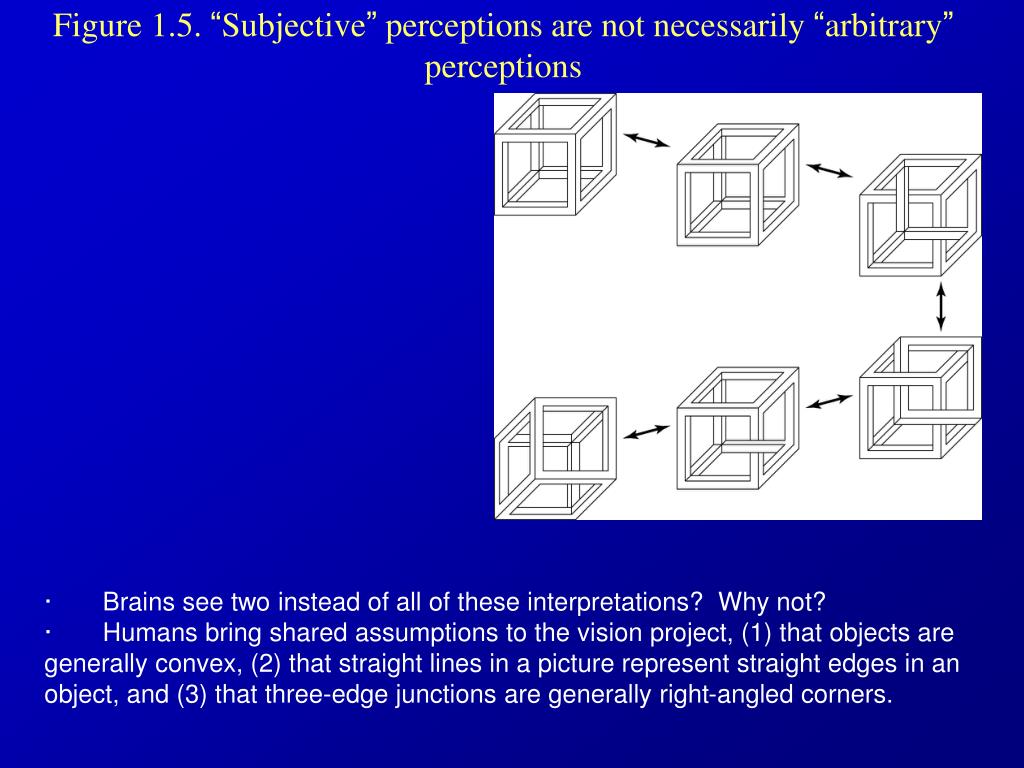 Figure 1.5. “Subjective” perceptions are not necessarily “arbitrary” perceptions

· Brains see two instead of all of these interpretations? Why not?
· Humans bring shared assumptions to the vision project, (1) that objects are generally convex, (2) that straight lines in a picture represent straight edges in an object, and (3) that three-edge junctions are generally right-angled corners.